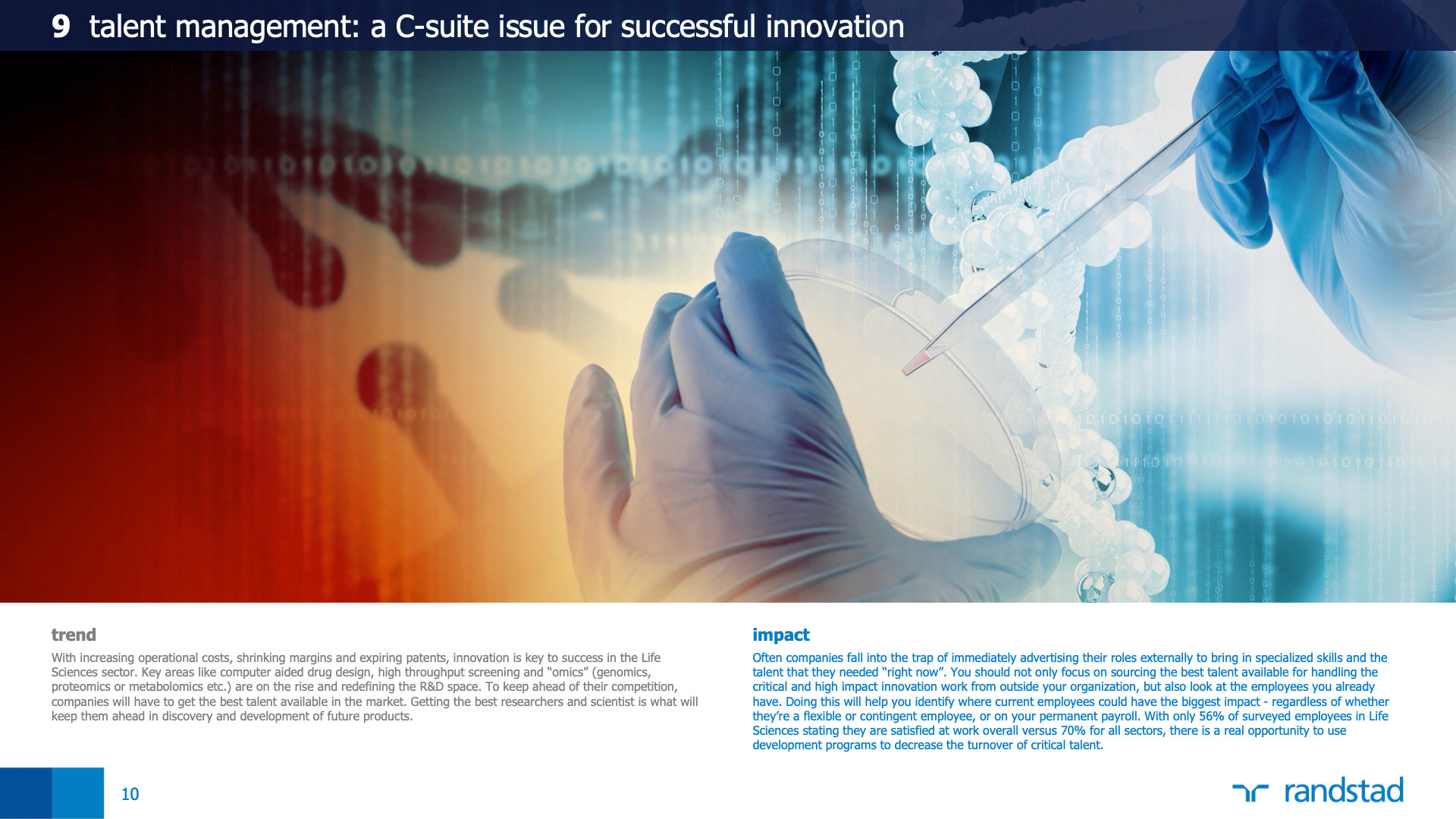 9 talent management: a C-suite issue for successful innovation

trend

With increasing operational costs, shrinking margins and expiring patents, innovation is key to success in the Life Sciences sector. Key areas like computer aided drug design, high throughput screening and “omics” (genomics, proteomics or metabolomics etc.) are on the rise and redefining the R&D space. To keep ahead of their competition, companies will have to get the best talent available in the market. Getting the best researchers and scientist is what will keep them ahead in discovery and development of future products.

impact

Often companies fall into the trap of immediately advertising their roles externally to bring in specialized skills and the talent that they needed “right now”. You should not only focus on sourcing the best talent available for handling the critical and high impact innovation work from outside your organization, but also look at the employees you already have. Doing this will help you identify where current employees could have the biggest impact - regardless of whether they’re a flexible or contingent employee, or on your permanent payroll. With only 56% of surveyed employees in Life Sciences stating they are satisfied at work overall versus 70% for all sectors, there is a real opportunity to use development programs to decrease the turnover of critical talent.

10

randstad